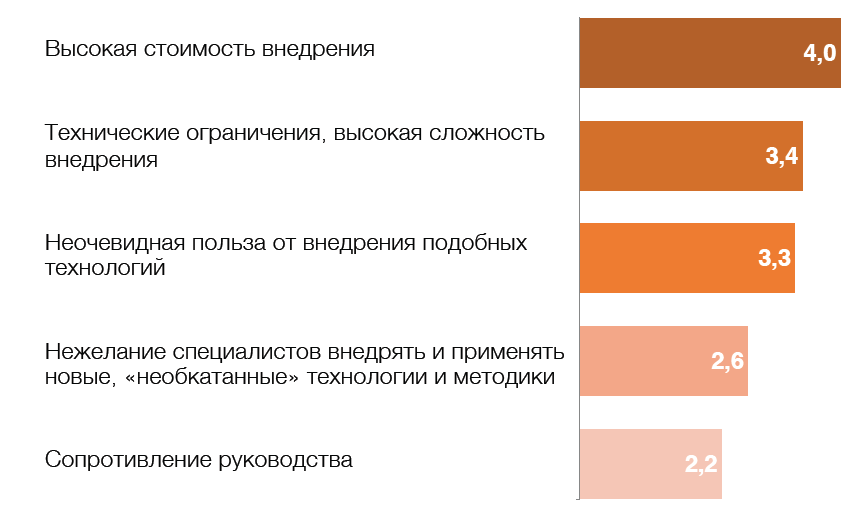 Высокая стоимость внедрения
4,0

Технические ограничения, высокая сложность внедрения
3,4

Неочевидная польза от внедрения подобных технологий
3,3

Нежелание специалистов внедрять и применять новые, «необкатанные» технологии и методики
2,6

Сопротивление руководства
2,2